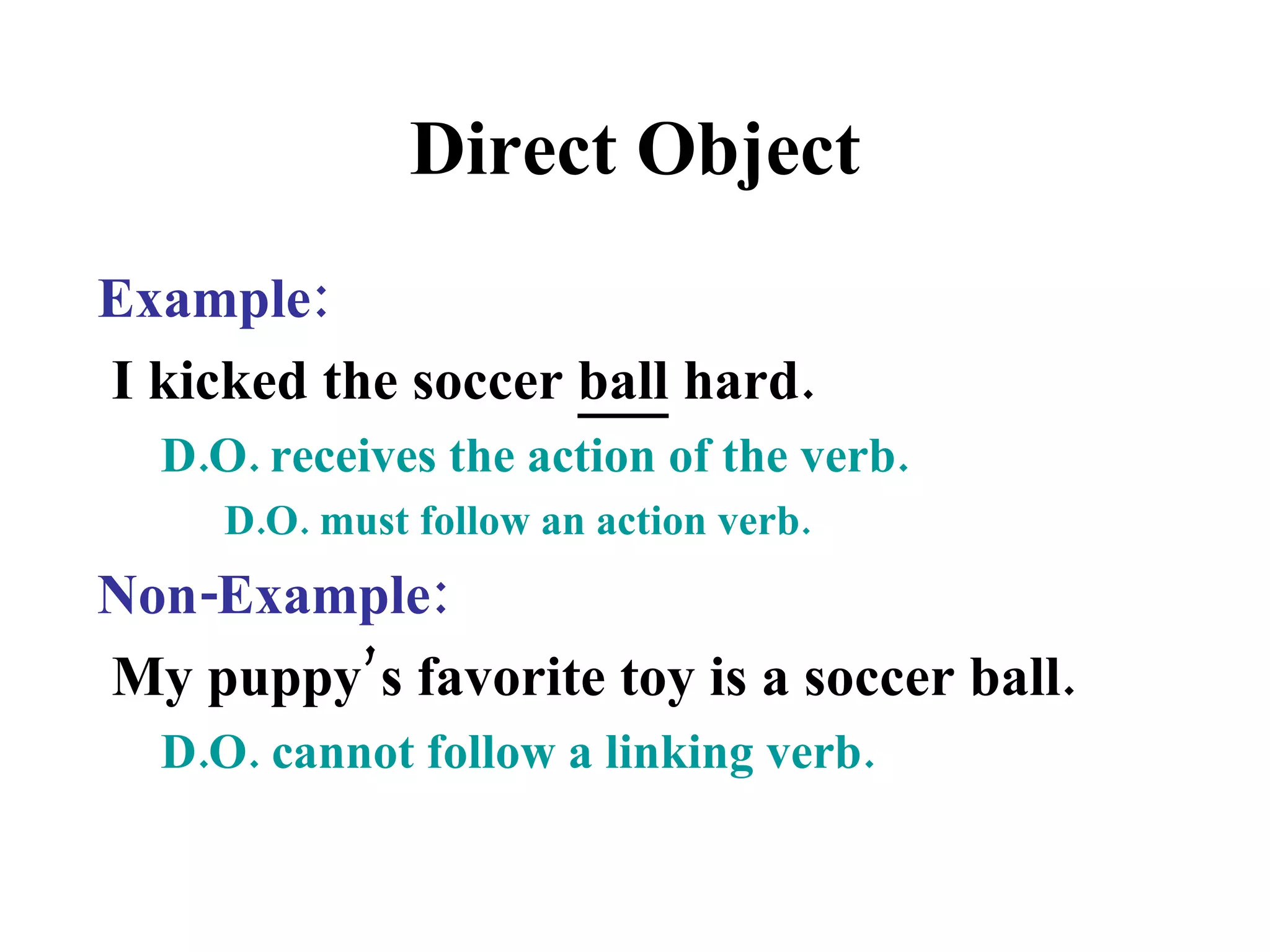 Direct Object

Example:

I kicked the soccer ball hard.

D.O. receives the action of the verb.

D.O. must follow an action verb.

Non-Example:

My puppy's favorite toy is a soccer ball.

D.O. cannot follow a linking verb.